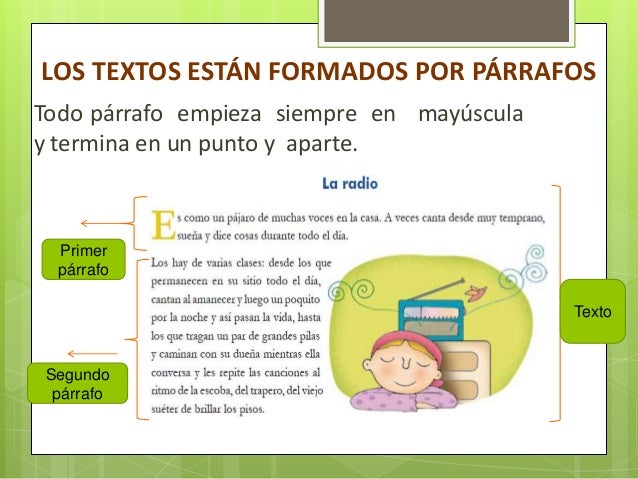 LOS TEXTOS ESTÁN FORMADOS POR PÁRRAFOS

Todo párrafo empieza siempre en mayúscula y termina en un punto y aparte.

La radio

Es como un pájaro de muchas voces en la casa. A veces canta desde muy temprano, sueña y dice cosas durante todo el día.

Los hay de varias clases: desde los que permanecen en su sitio todo el día, cantan al amanecer y luego un poquito por la noche y así pasan la vida, hasta los que tragan un par de grandes pilas y caminan con su dueña mientras ella conversa y les repite las canciones al ritmo de la escoba, del trapero, del viejo suéter de brillar los pisos.

Primer párrafo

Segundo párrafo

Texto